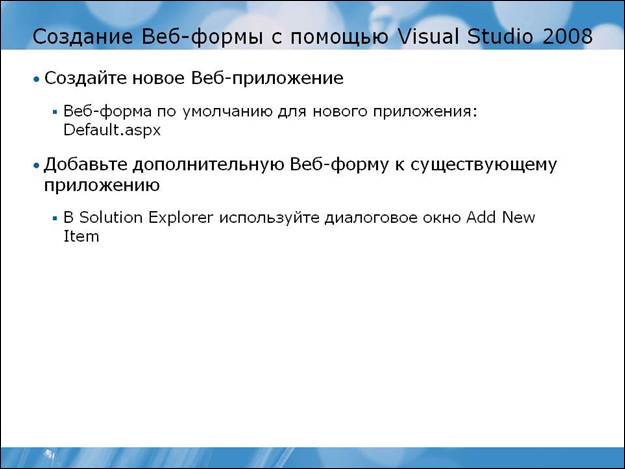 Создание Веб-формы с помощью Visual Studio 2008

• Создайте новое Веб-приложение

▪ Веб-форма по умолчанию для нового приложения: Default.aspx

• Добавьте дополнительную Веб-форму к существующему приложению

▪ В Solution Explorer используйте диалоговое окно Add New Item